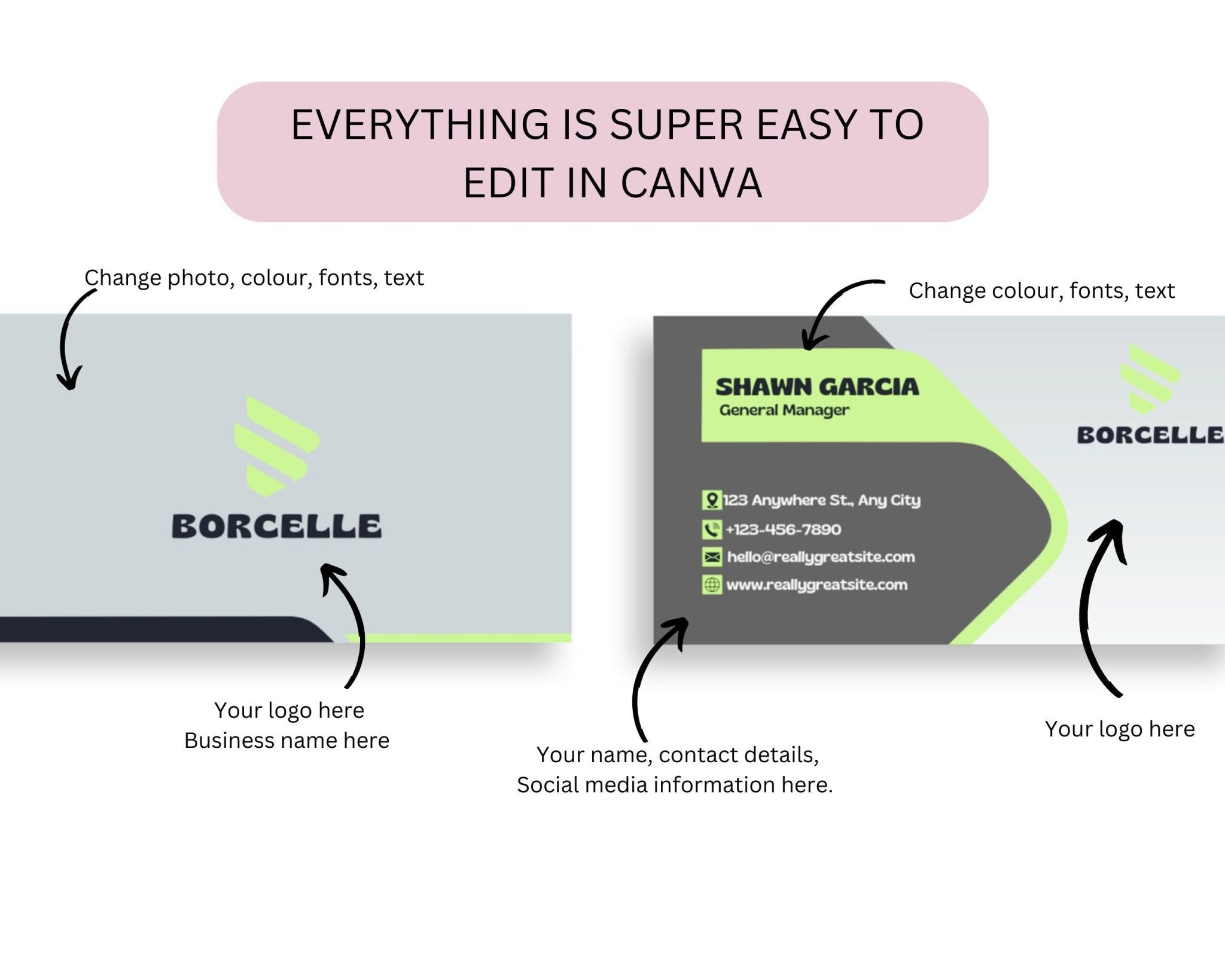 EVERYTHING IS SUPER EASY TO EDIT IN CANVA

Change photo, colour, fonts, text

BORCELLE

Your logo here
Business name here

Change colour, fonts, text

SHAWN GARCIA
General Manager

123 Anywhere St., Any City
+123-456-7890
hello@reallygreatsite.com
www.reallygreatsite.com

BORCELLE

Your name, contact details,
Social media information here.

Your logo here